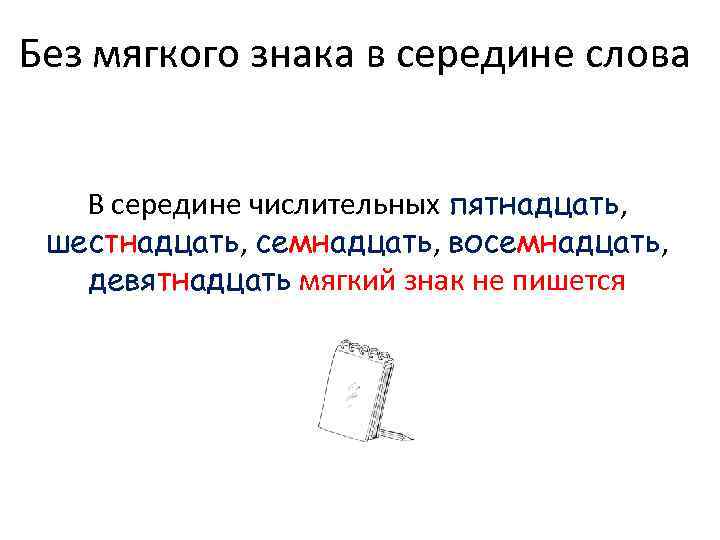 Без мягкого знака в середине слова

В середине числительных пятнадцать, шестнадцать, семнадцать, восемнадцать, девятнадцать мягкий знак не пишется